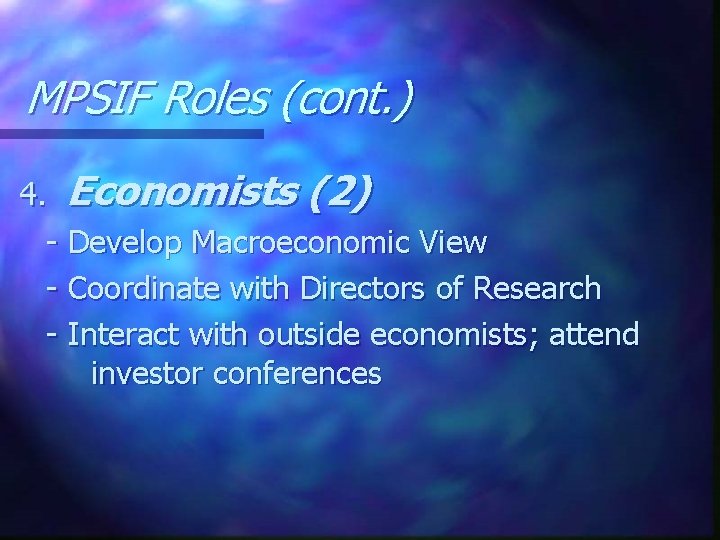 MPSIF Roles (cont.)

4. Economists (2)

- Develop Macroeconomic View
- Coordinate with Directors of Research
- Interact with outside economists; attend investor conferences